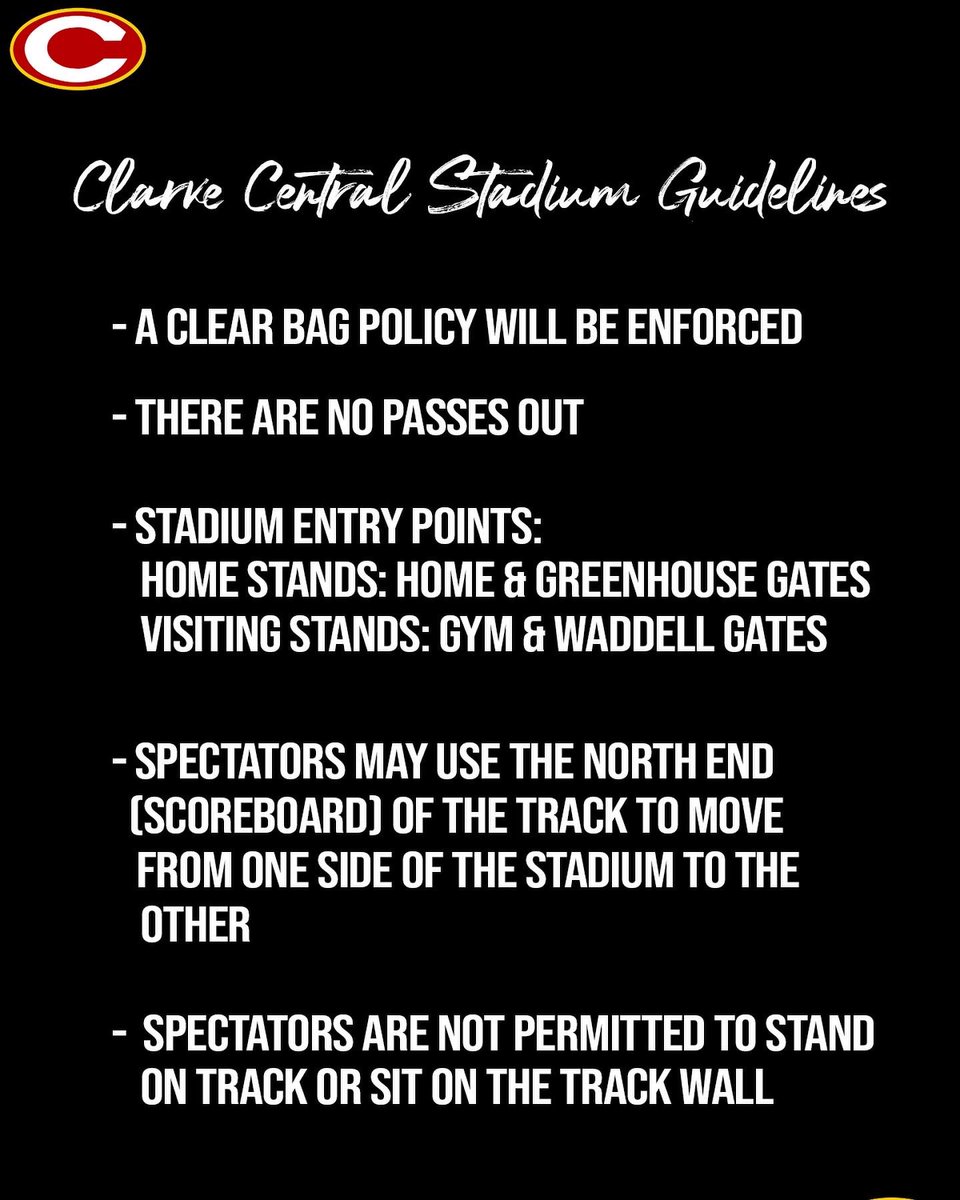 C

Clarke Central Stadium Guidelines

- A CLEAR BAG POLICY WILL BE ENFORCED

- THERE ARE NO PASSES OUT

- STADIUM ENTRY POINTS:
HOME STANDS: HOME & GREENHOUSE GATES
VISITING STANDS: GYM & WADDELL GATES

- SPECTATORS MAY USE THE NORTH END (SCOREBOARD) OF THE TRACK TO MOVE FROM ONE SIDE OF THE STADIUM TO THE OTHER

- SPECTATORS ARE NOT PERMITTED TO STAND ON TRACK OR SIT ON THE TRACK WALL